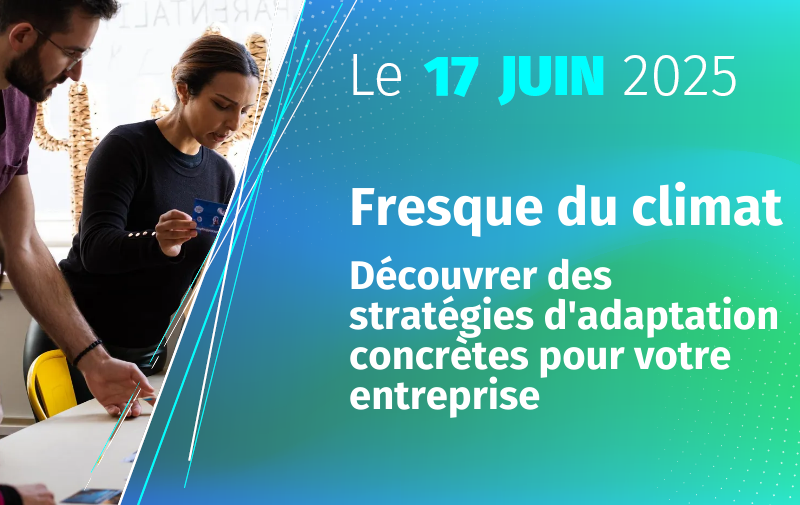 Le 17 JUIN 2025

Fresque du climat

Découvrer des stratégies d'adaptation concrètes pour votre entreprise